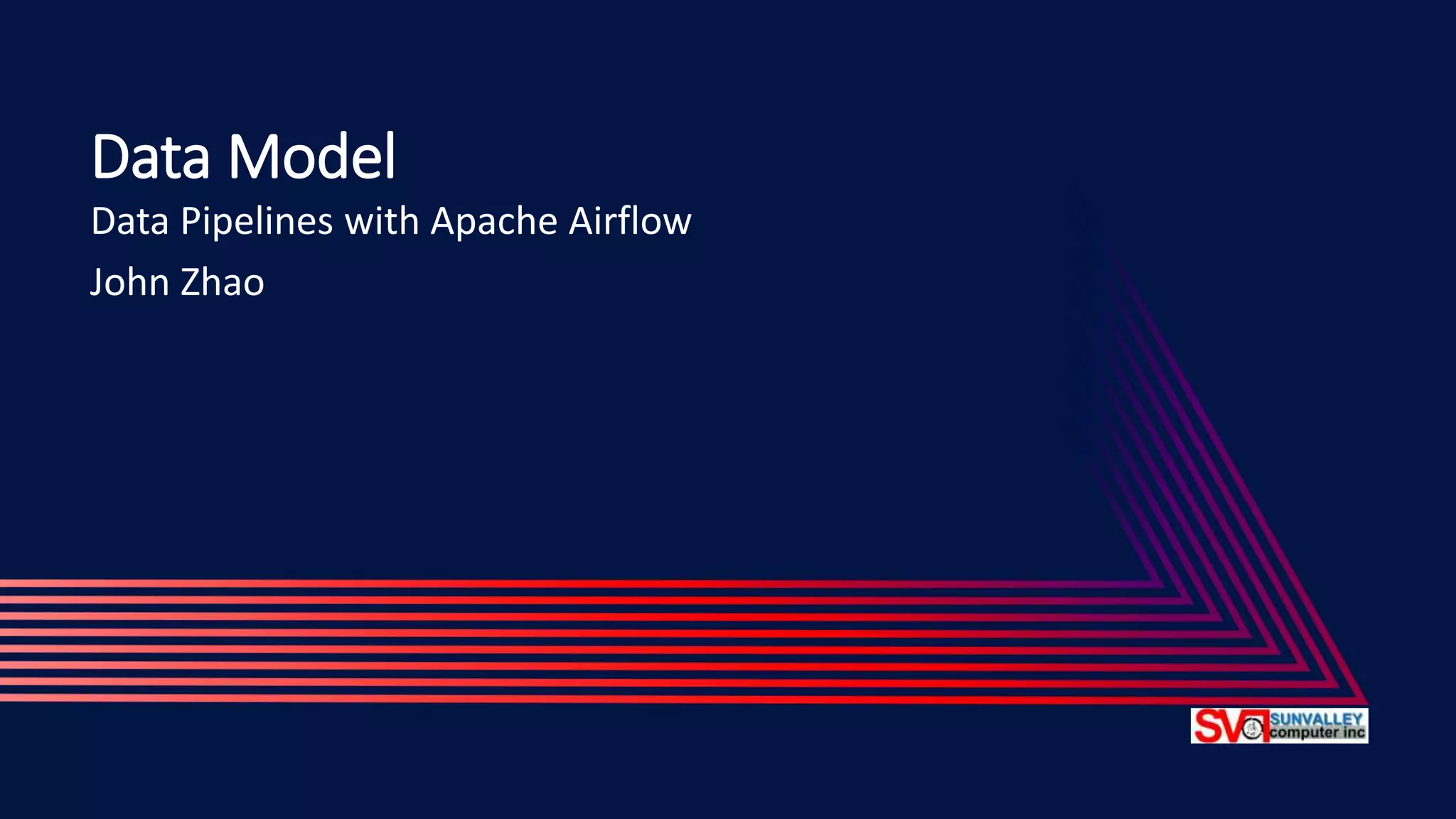 Data Model

Data Pipelines with Apache Airflow

John Zhao

SV SUNVALLEY computer inc